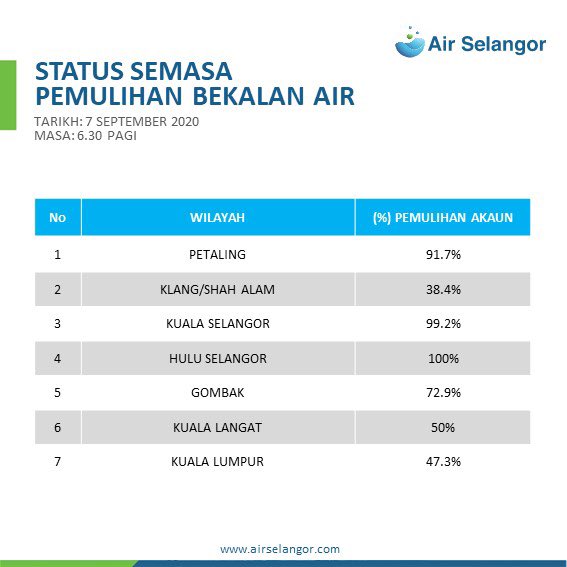 Air Selangor

STATUS SEMASA
PEMULIHAN BEKALAN AIR

TARIKH: 7 SEPTEMBER 2020
MASA: 6.30 PAGI

| No | WILAYAH | (%) PEMULIHAN AKAUN |
|---|---|---|
| 1 | PETALING | 91.7% |
| 2 | KLANG/SHAH ALAM | 38.4% |
| 3 | KUALA SELANGOR | 99.2% |
| 4 | HULU SELANGOR | 100% |
| 5 | GOMBAK | 72.9% |
| 6 | KUALA LANGAT | 50% |
| 7 | KUALA LUMPUR | 47.3% |

www.airselangor.com